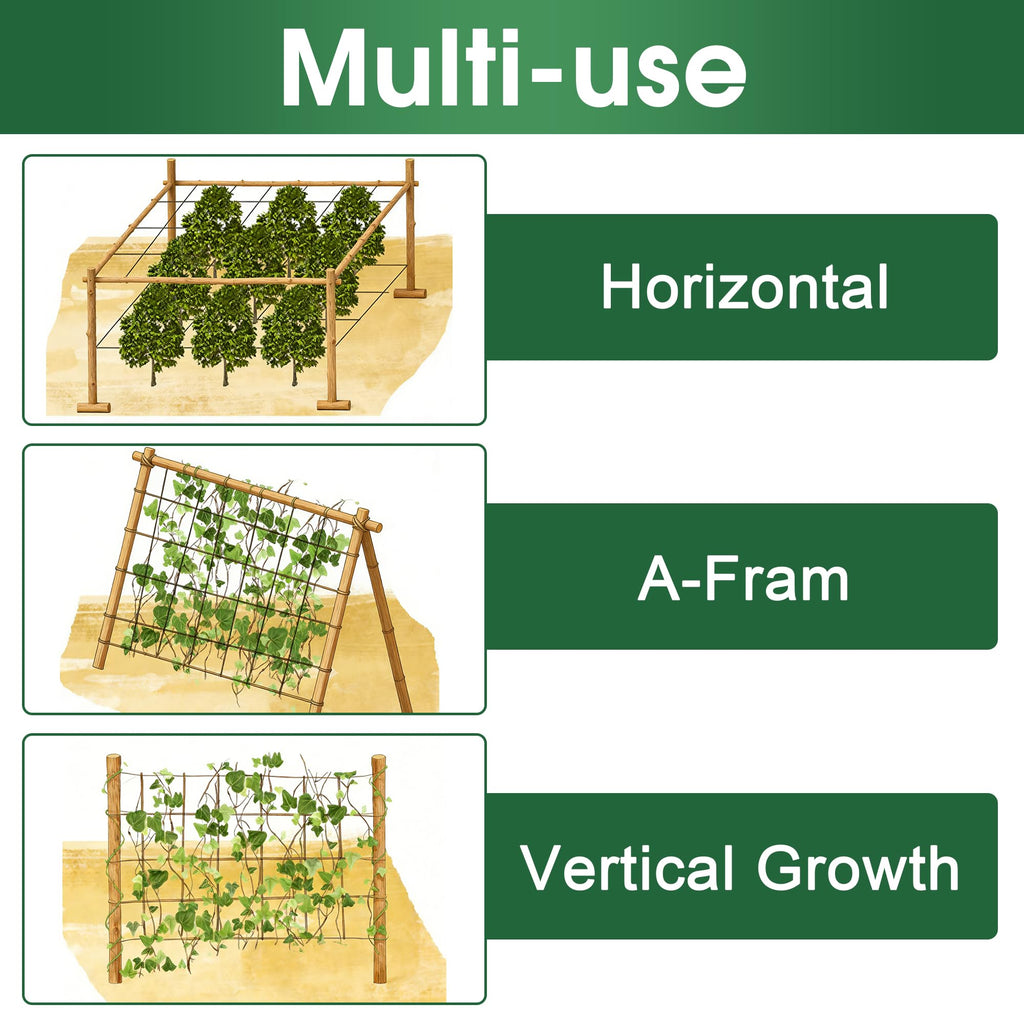 Multi-use

Horizontal

A-Fram

Vertical Growth